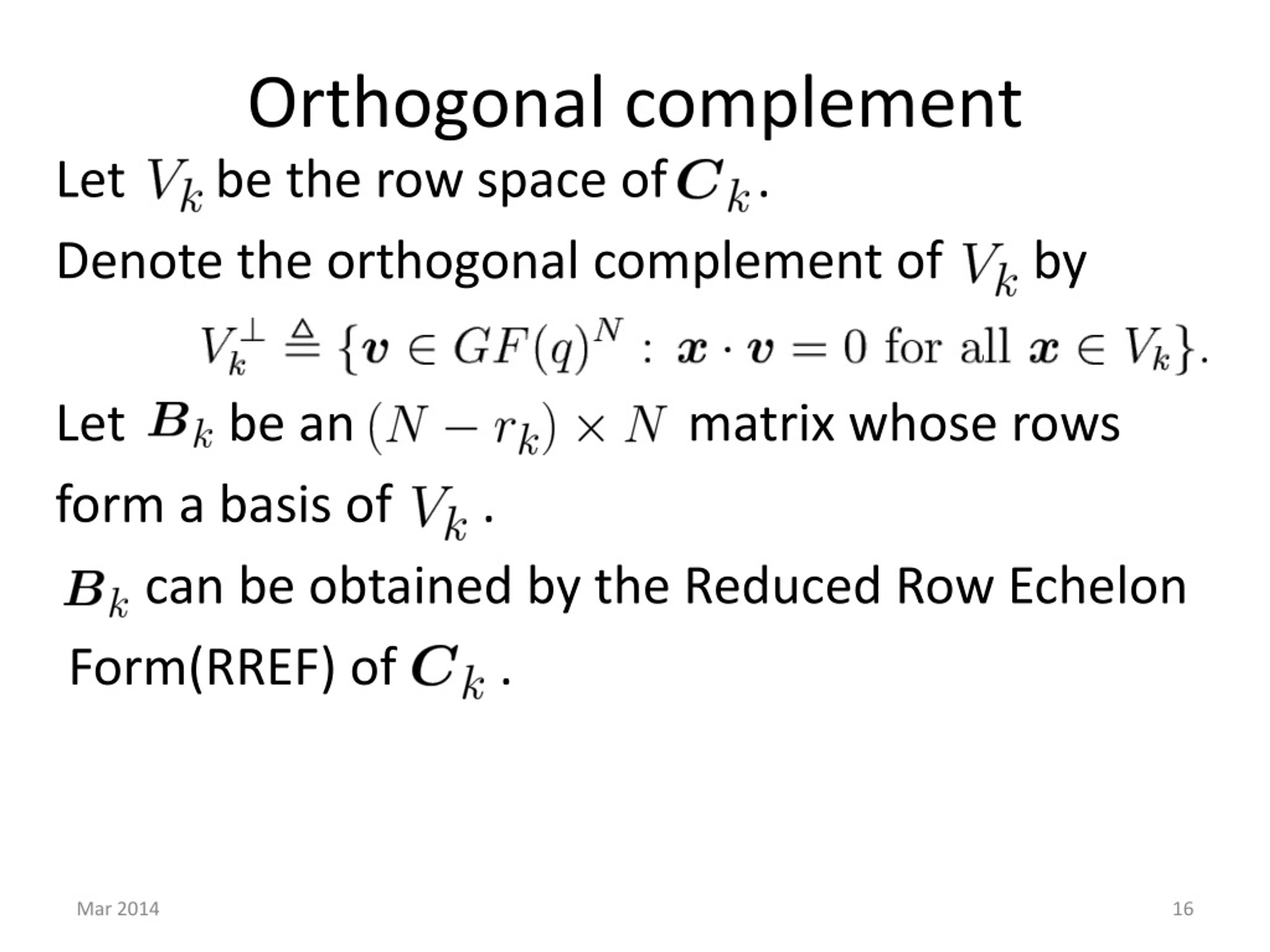 Orthogonal complement

Let $V_k$ be the row space of $\boldsymbol{C}_k$.

Denote the orthogonal complement of $V_k$ by

$V_k^{\perp} \triangleq \{\boldsymbol{v} \in GF(q)^N : \boldsymbol{x} \cdot \boldsymbol{v} = 0 \text{ for all } \boldsymbol{x} \in V_k\}.$

Let $\boldsymbol{B}_k$ be an $(N - r_k) \times N$ matrix whose rows form a basis of $V_k$ .

$\boldsymbol{B}_k$ can be obtained by the Reduced Row Echelon Form(RREF) of $\boldsymbol{C}_k$ .

Mar 2014

16